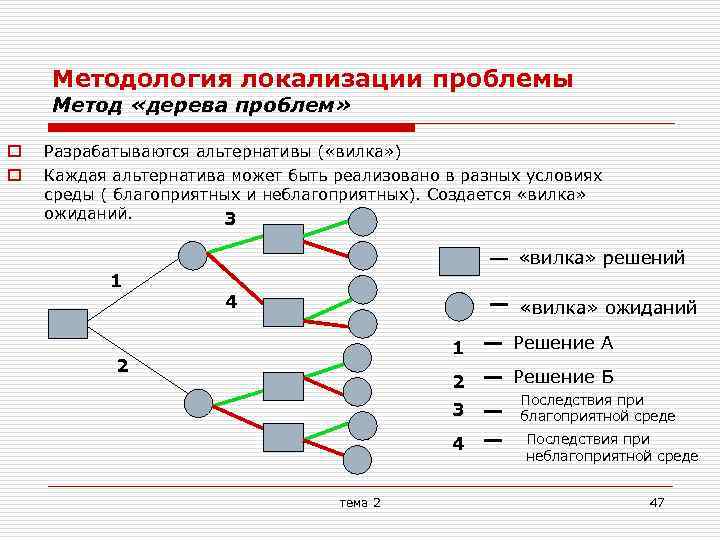 Методология локализации проблемы
Метод «дерева проблем»

Разрабатываются альтернативы («вилка»)

Каждая альтернатива может быть реализовано в разных условиях среды ( благоприятных и неблагоприятных). Создается «вилка» ожиданий.

3

1

4

2

— «вилка» решений

— «вилка» ожиданий

1 — Решение А

2 — Решение Б

3 — Последствия при благоприятной среде

4 — Последствия при неблагоприятной среде

тема 2

47